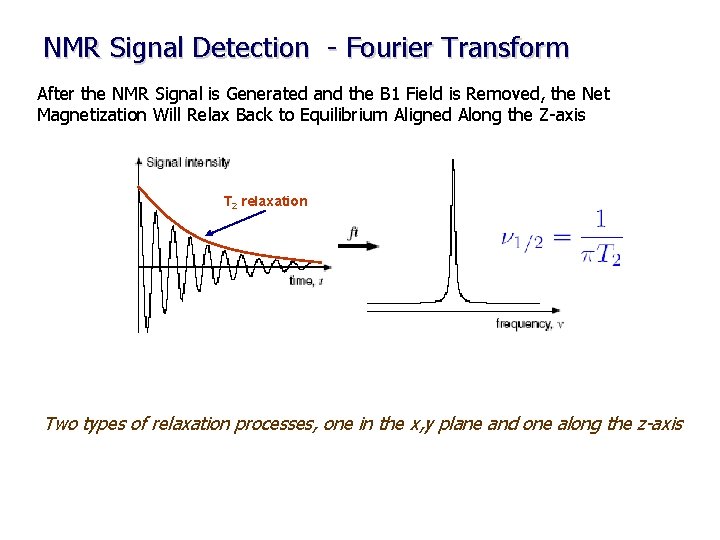 NMR Signal Detection - Fourier Transform

After the NMR Signal is Generated and the B1 Field is Removed, the Net Magnetization Will Relax Back to Equilibrium Aligned Along the Z-axis

Signal intensity

$T_2$ relaxation

time, $t$

$ft$

frequency, $\nu$

$\nu_{1/2} = \frac{1}{\pi T_2}$

Two types of relaxation processes, one in the x,y plane and one along the z-axis